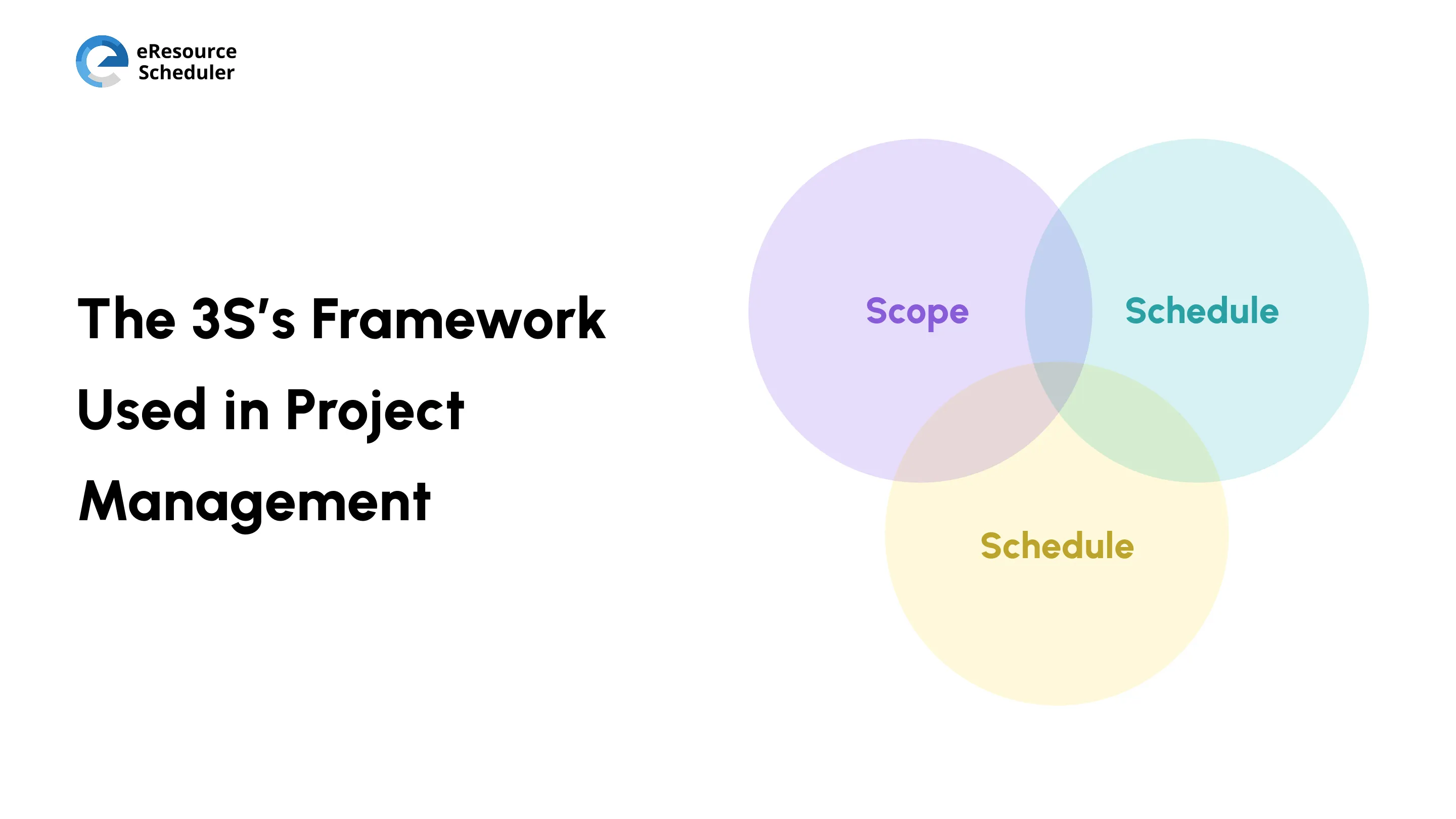 eResource Scheduler

The 3S's Framework Used in Project Management

Scope

Schedule

Schedule